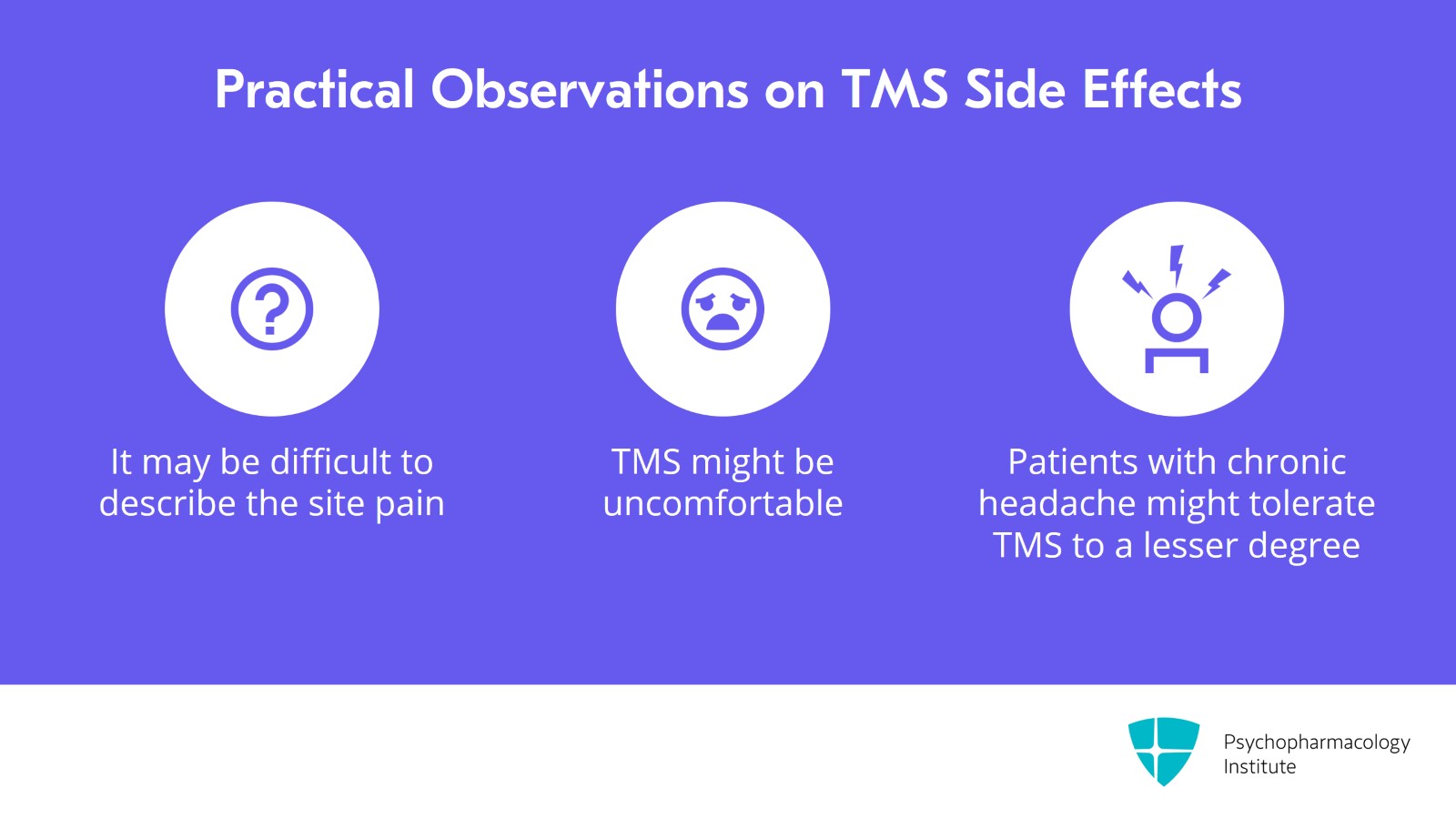 Practical Observations on TMS Side Effects

It may be difficult to describe the site pain

TMS might be uncomfortable

Patients with chronic headache might tolerate TMS to a lesser degree

Psychopharmacology Institute